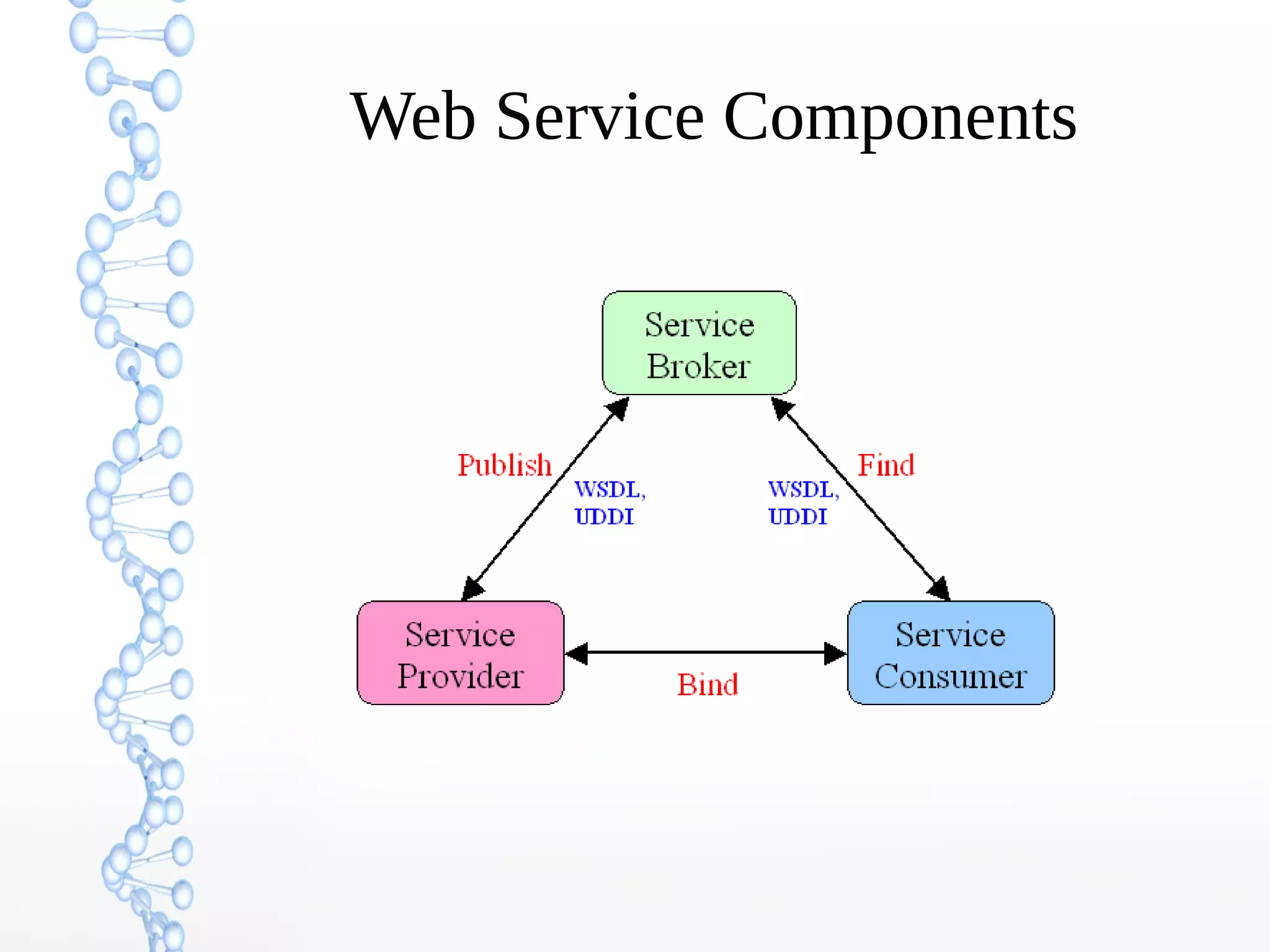 Web Service Components

Service Broker

Publish

WSDL, UDDI

WSDL, UDDI

Find

Service Provider

Bind

Service Consumer